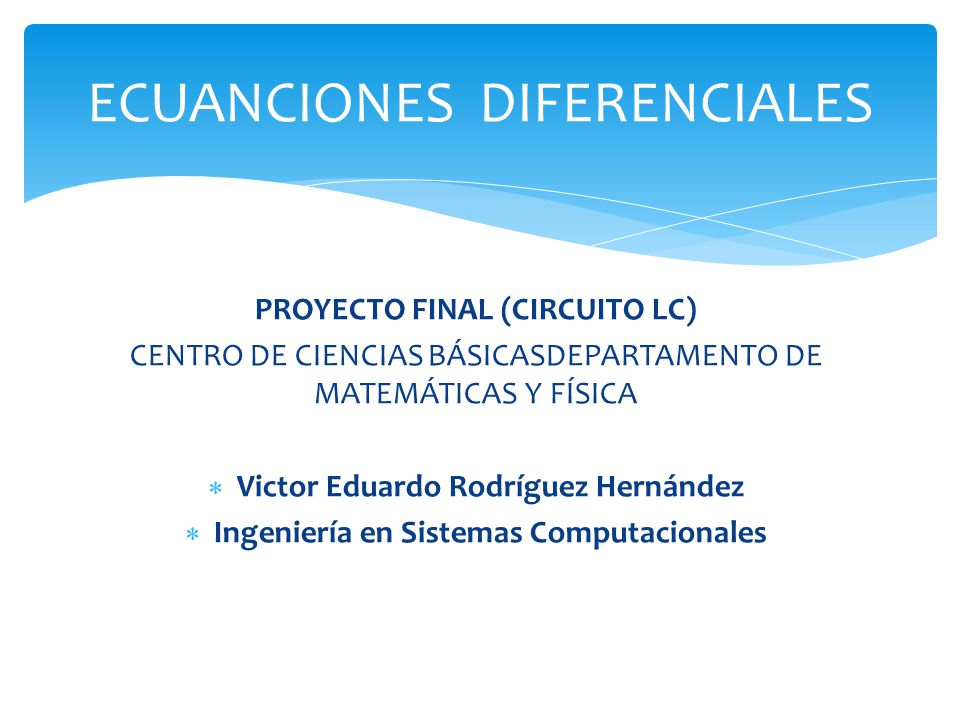 ECUANCIONES DIFERENCIALES

PROYECTO FINAL (CIRCUITO LC)
CENTRO DE CIENCIAS BÁSICASDEPARTAMENTO DE MATEMÁTICAS Y FÍSICA

* Victor Eduardo Rodríguez Hernández
* Ingeniería en Sistemas Computacionales